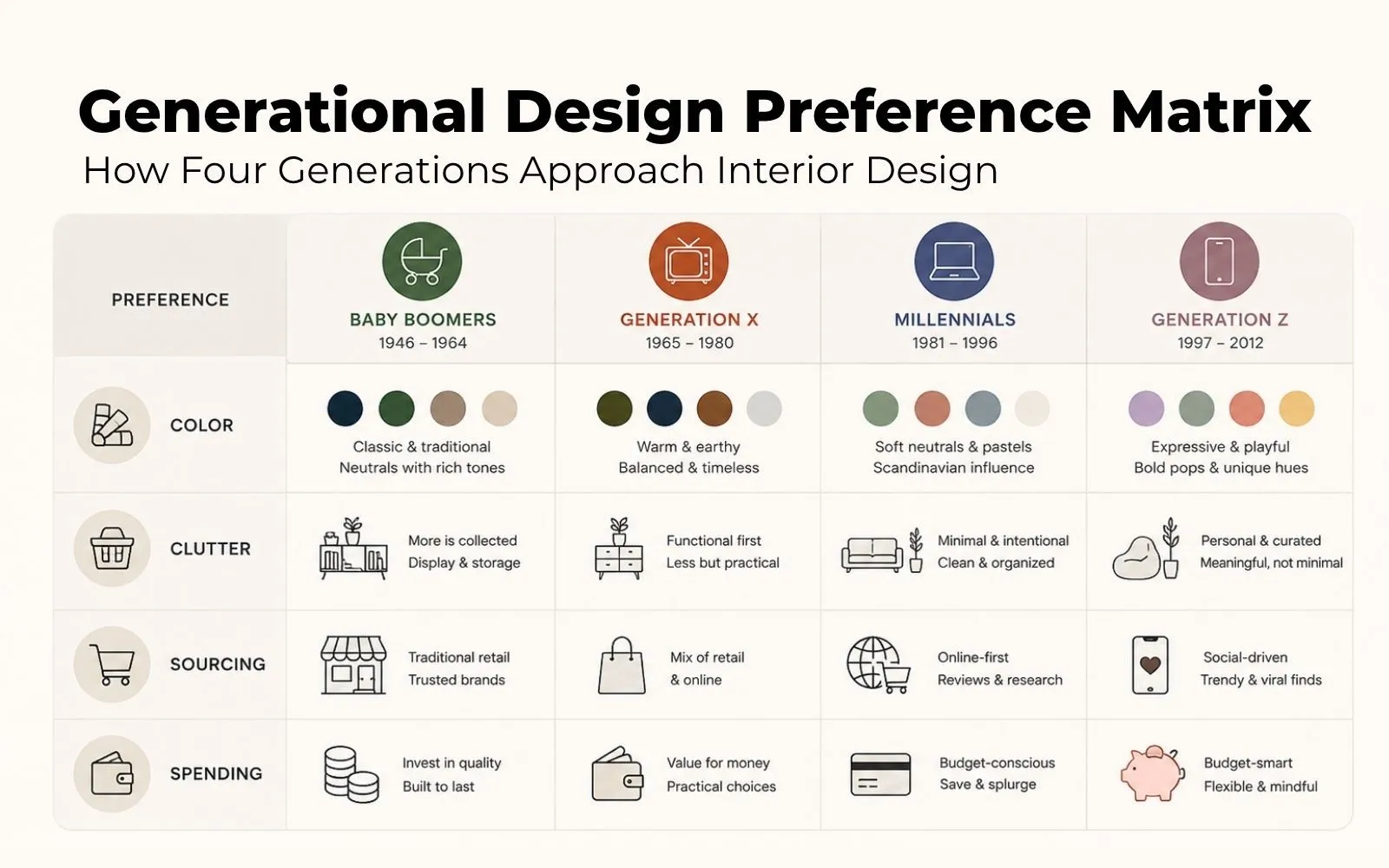 Generational Design Preference Matrix
How Four Generations Approach Interior Design

| PREFERENCE | BABY BOOMERS 1946 – 1964 | GENERATION X 1965 – 1980 | MILLENNIALS 1981 – 1996 | GENERATION Z 1997 – 2012 |
|---|---|---|---|---|
| COLOR | Classic & traditional Neutrals with rich tones | Warm & earthy Balanced & timeless | Soft neutrals & pastels Scandinavian influence | Expressive & playful Bold pops & unique hues |
| CLUTTER | More is collected Display & storage | Functional first Less but practical | Minimal & intentional Clean & organized | Personal & curated Meaningful, not minimal |
| SOURCING | Traditional retail Trusted brands | Mix of retail & online | Online-first Reviews & research | Social-driven Trendy & viral finds |
| SPENDING | Invest in quality Built to last | Value for money Practical choices | Budget-conscious Save & splurge | Budget-smart Flexible & mindful |